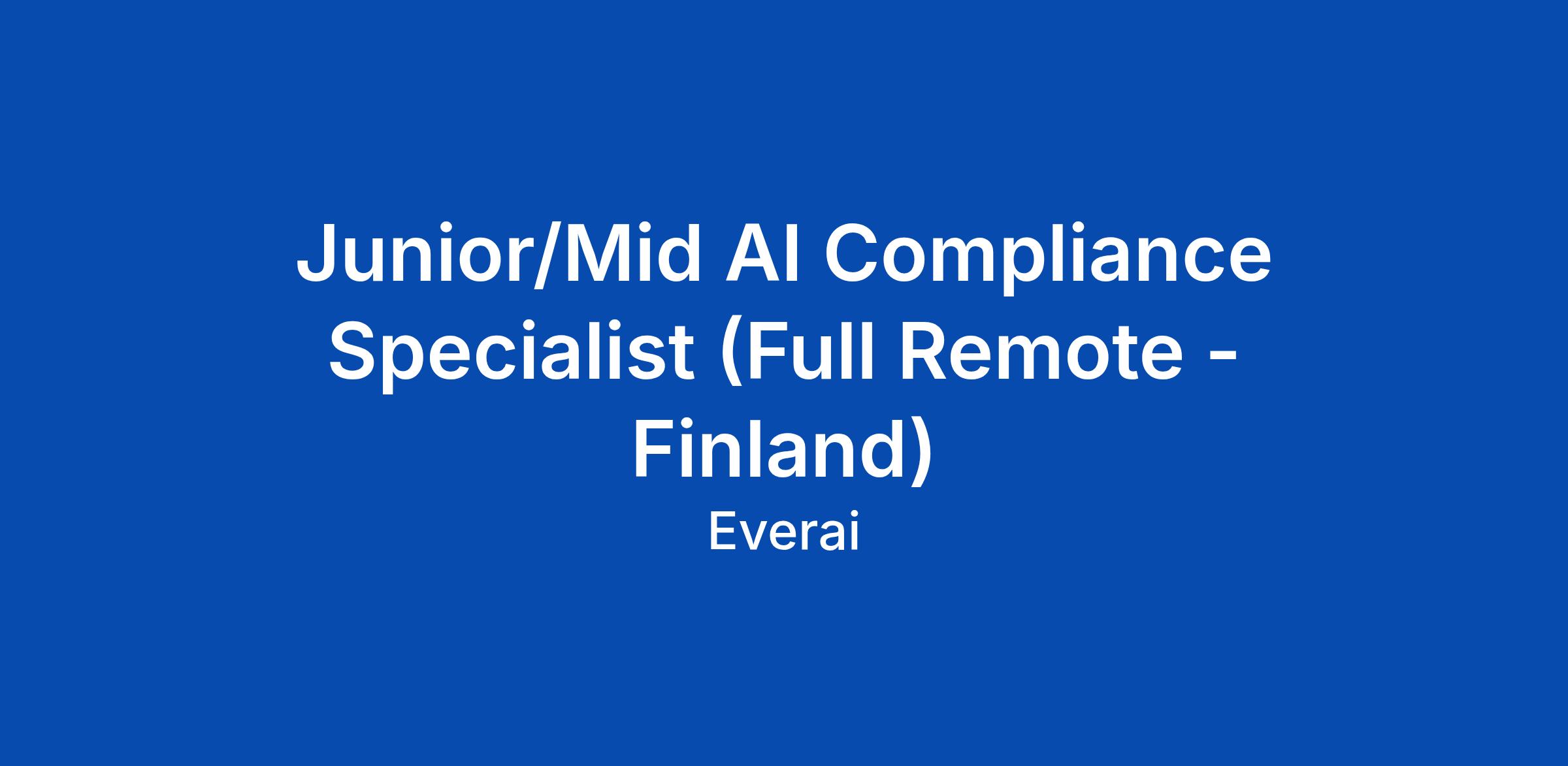 Junior/Mid AI Compliance Specialist (Full Remote - Finland)

Everai